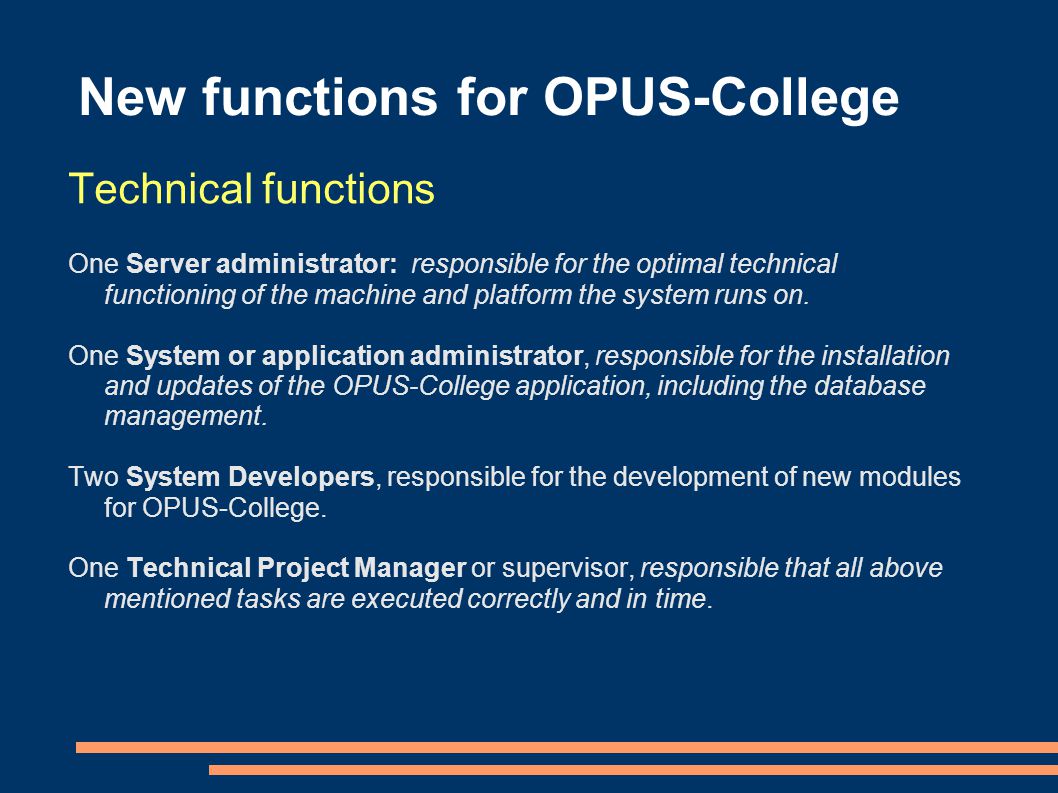 New functions for OPUS-College

Technical functions

One Server administrator: responsible for the optimal technical functioning of the machine and platform the system runs on.

One System or application administrator, responsible for the installation and updates of the OPUS-College application, including the database management.

Two System Developers, responsible for the development of new modules for OPUS-College.

One Technical Project Manager or supervisor, responsible that all above mentioned tasks are executed correctly and in time.